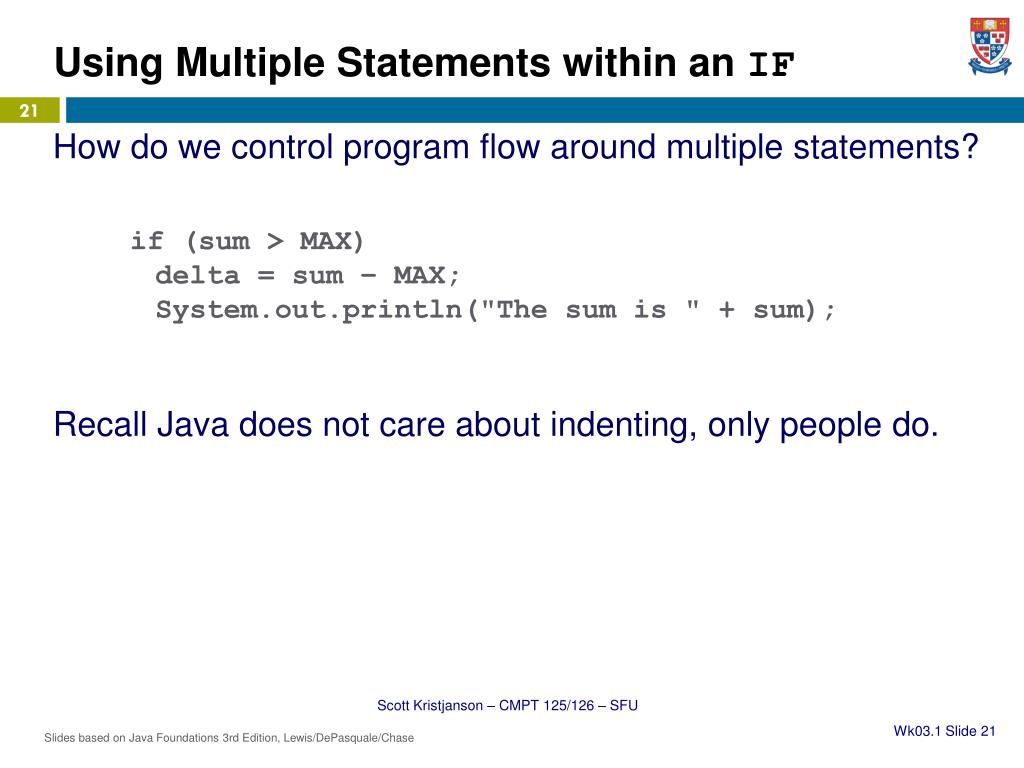 Using Multiple Statements within an IF

21

How do we control program flow around multiple statements?

if (sum > MAX)
  delta = sum – MAX;
  System.out.println("The sum is " + sum);

Recall Java does not care about indenting, only people do.

Scott Kristjanson – CMPT 125/126 – SFU

Slides based on Java Foundations 3rd Edition, Lewis/DePasquale/Chase

Wk03.1 Slide 21